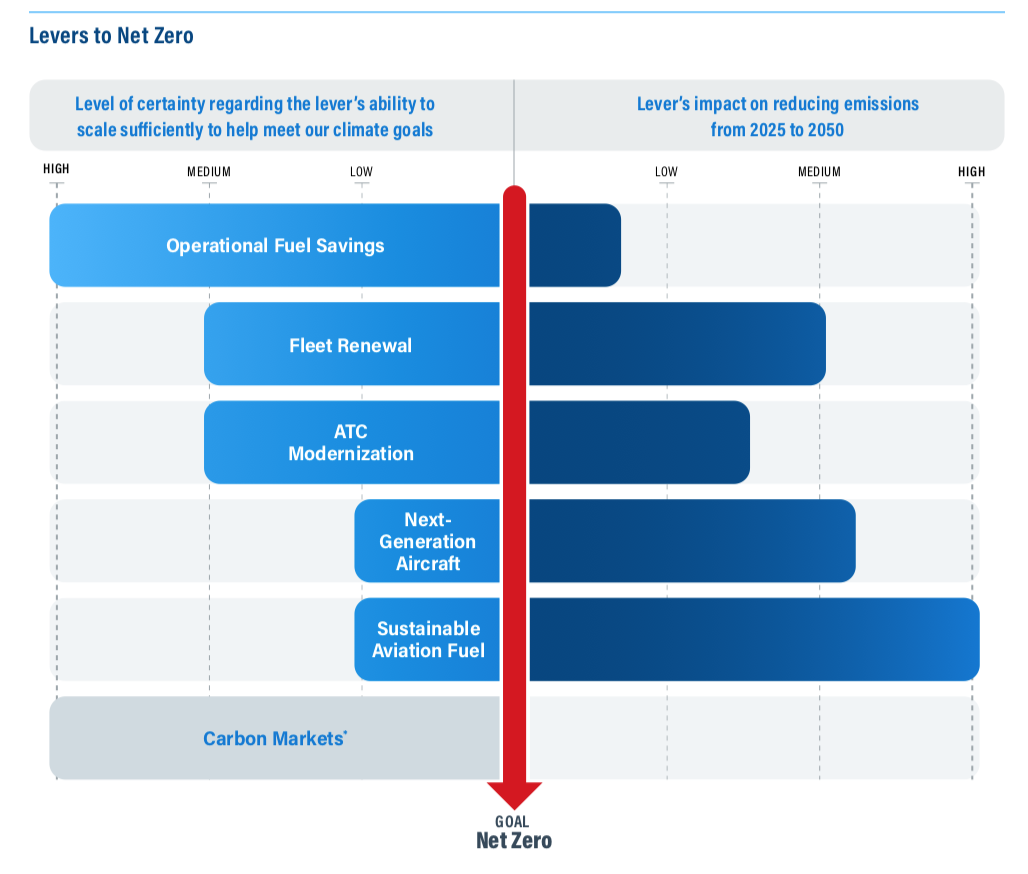 Levers to Net Zero

Level of certainty regarding the lever's ability to scale sufficiently to help meet our climate goals

Lever's impact on reducing emissions from 2025 to 2050

HIGH
MEDIUM
LOW

LOW
MEDIUM
HIGH

Operational Fuel Savings

Fleet Renewal

ATC Modernization

Next-Generation Aircraft

Sustainable Aviation Fuel

Carbon Markets*

GOAL
Net Zero